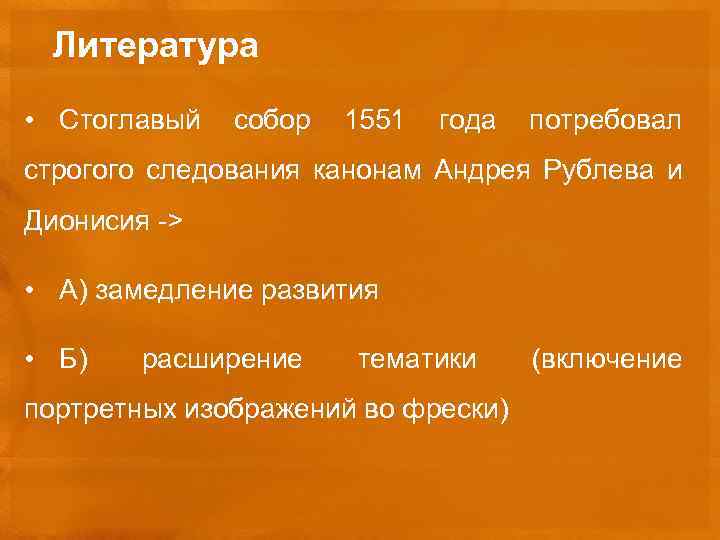 Литература

• Стоглавый собор 1551 года потребовал строгого следования канонам Андрея Рублева и Дионисия ->

• А) замедление развития

• Б) расширение тематики (включение портретных изображений во фрески)